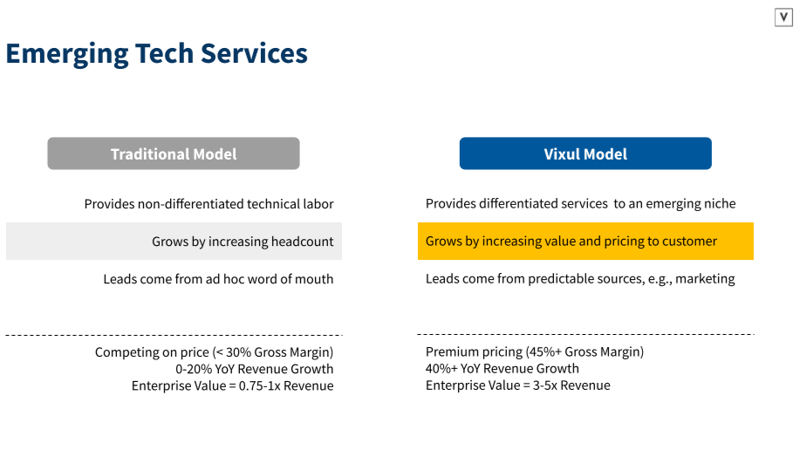 V

Emerging Tech Services

Traditional Model

Provides non-differentiated technical labor

Grows by increasing headcount

Leads come from ad hoc word of mouth

Competing on price (< 30% Gross Margin)
0-20% YoY Revenue Growth
Enterprise Value = 0.75-1x Revenue

Vixul Model

Provides differentiated services to an emerging niche

Grows by increasing value and pricing to customer

Leads come from predictable sources, e.g., marketing

Premium pricing (45%+ Gross Margin)
40%+ YoY Revenue Growth
Enterprise Value = 3-5x Revenue